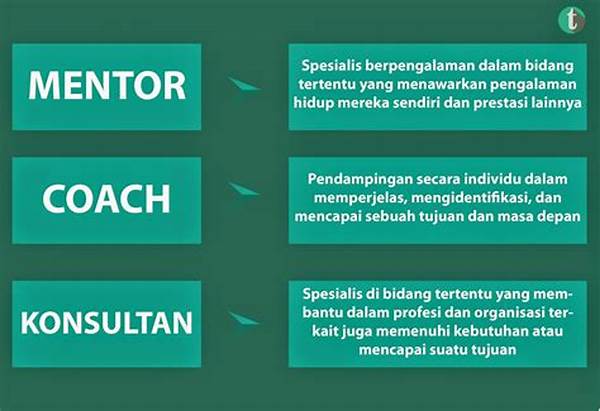 t

MENTOR

Spesialis berpengalaman dalam bidang tertentu yang menawarkan pengalaman hidup mereka sendiri dan prestasi lainnya

COACH

Pendampingan secara individu dalam memperjelas, mengidentifikasi, dan mencapai sebuah tujuan dan masa depan

KONSULTAN

Spesialis di bidang tertentu yang membantu dalam profesi dan organisasi terkait juga memenuhi kebutuhan atau mencapai suatu tujuan